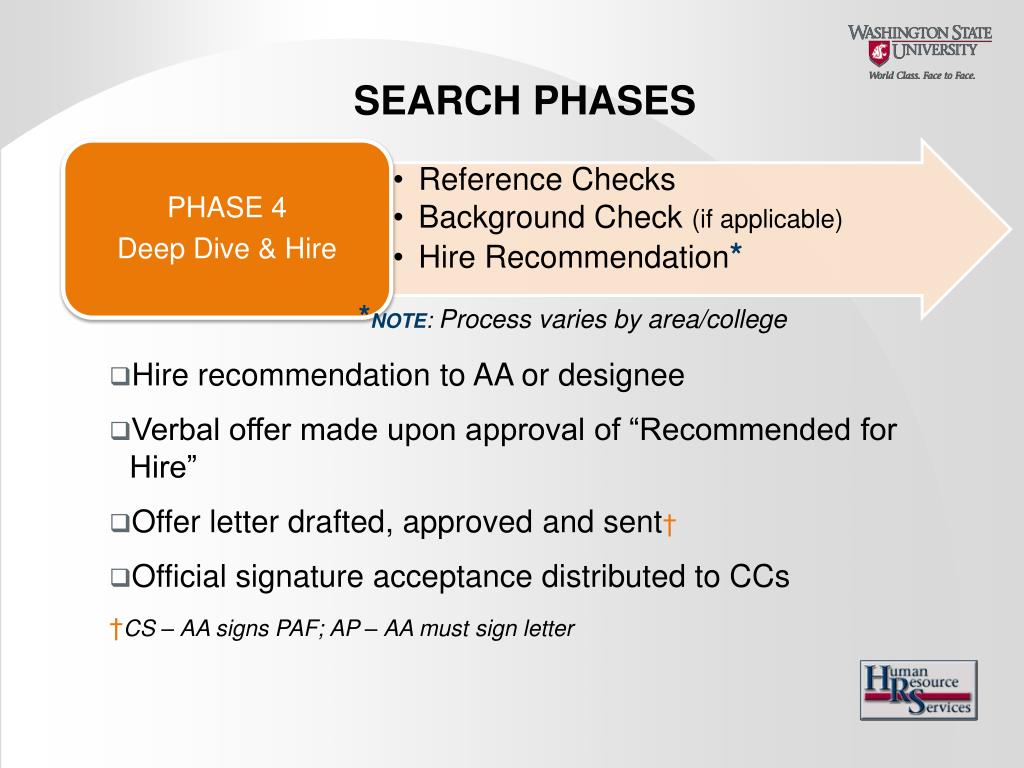 WASHINGTON STATE UNIVERSITY
World Class. Face to Face.

SEARCH PHASES

PHASE 4
Deep Dive & Hire

• Reference Checks
• Background Check (if applicable)
• Hire Recommendation*

*NOTE: Process varies by area/college

❑Hire recommendation to AA or designee

❑Verbal offer made upon approval of “Recommended for Hire”

❑Offer letter drafted, approved and sent†

❑Official signature acceptance distributed to CCs

†CS – AA signs PAF; AP – AA must sign letter

Human Resource Services